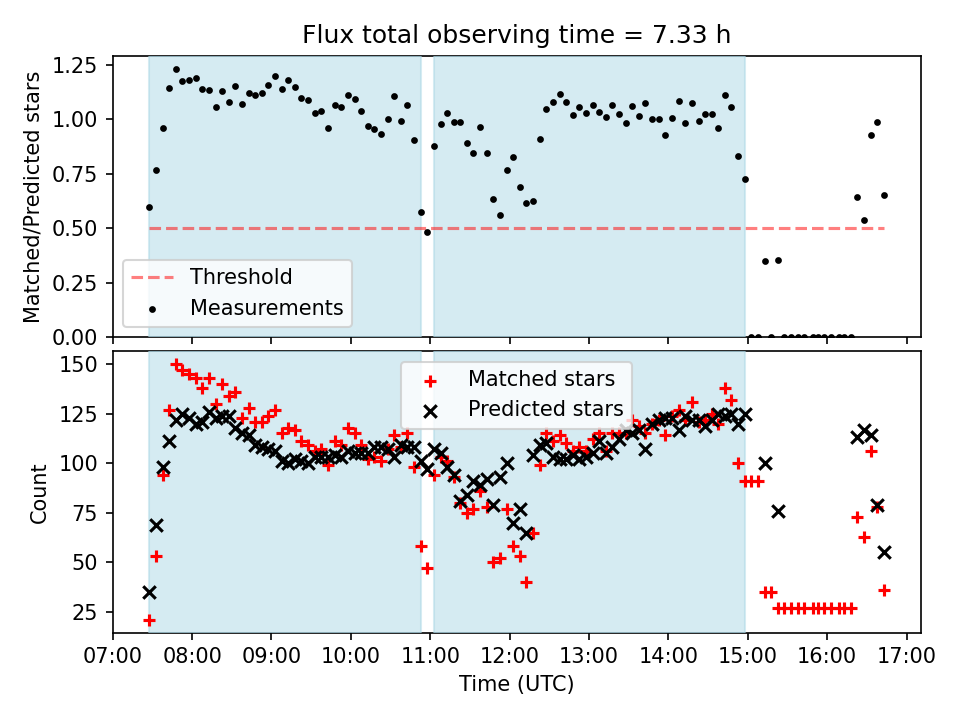 Flux total observing time = 7.33 h

Matched/Predicted stars

1.25
1.00
0.75
0.50
0.25
0.00

Threshold
Measurements

Count

150
125
100
75
50
25

Matched stars
Predicted stars

07:00 08:00 09:00 10:00 11:00 12:00 13:00 14:00 15:00 16:00 17:00

Time (UTC)